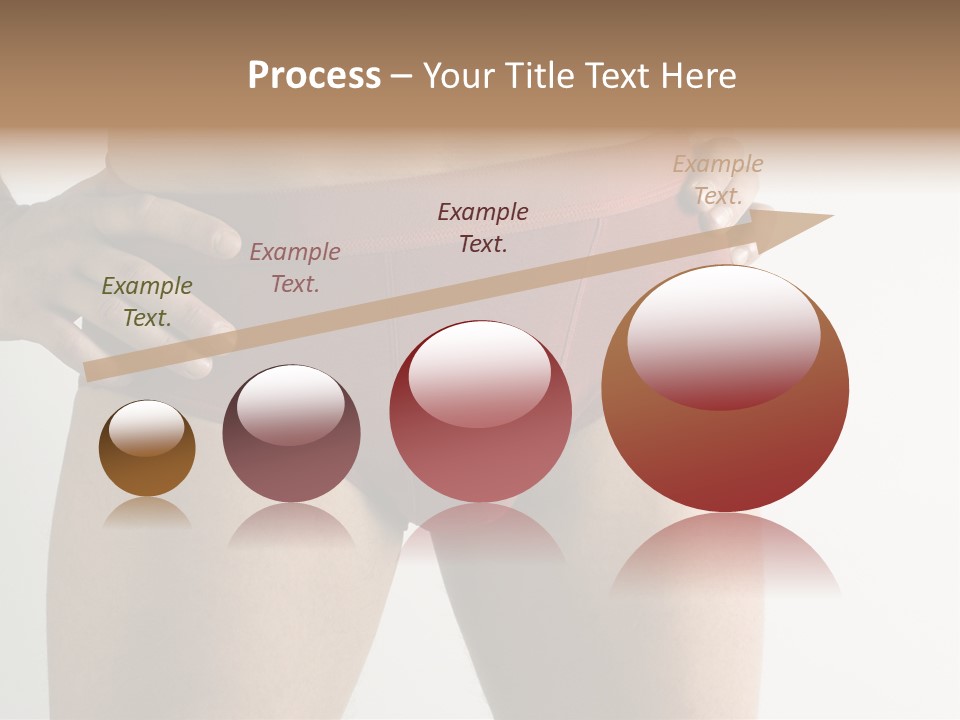 Process – Your Title Text Here

Example Text.

Example Text.

Example Text.

Example Text.